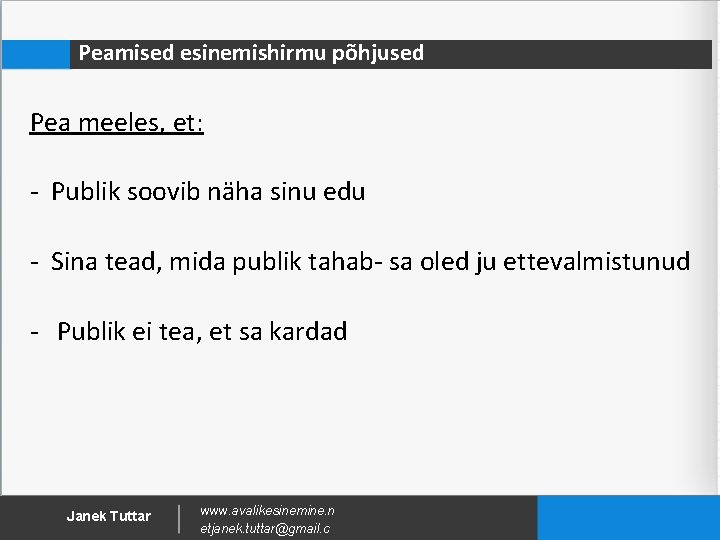 Peamised esinemishirmu põhjused

Pea meeles, et:

- Publik soovib näha sinu edu

- Sina tead, mida publik tahab- sa oled ju ettevalmistunud

- Publik ei tea, et sa kardad

Janek Tuttar

www.avalikesinemine.n
etjanek.tuttar@gmail.c